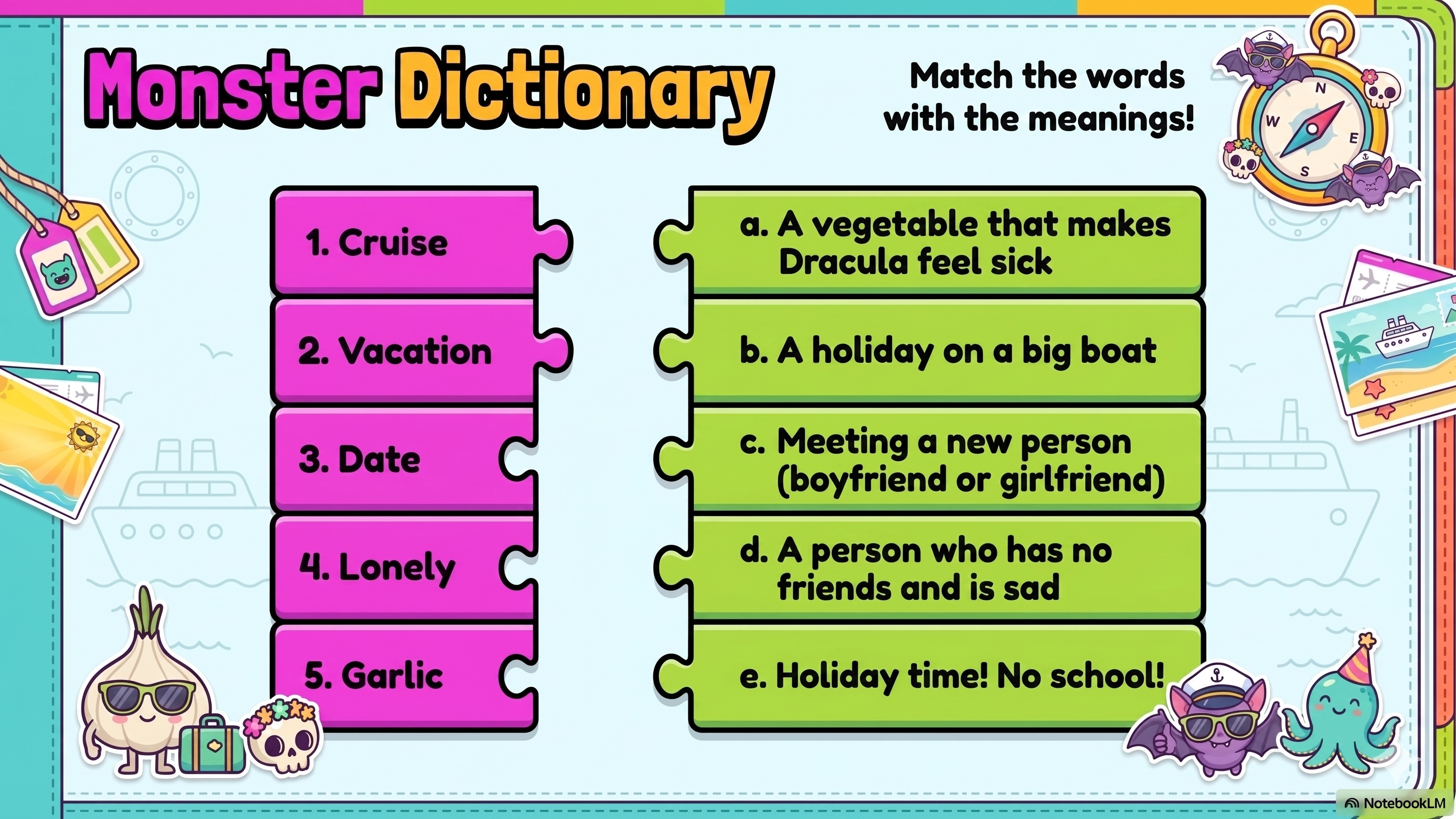 Monster Dictionary

Match the words with the meanings!

N
W
E
S

1. Cruise

2. Vacation

3. Date

4. Lonely

5. Garlic

a. A vegetable that makes Dracula feel sick

b. A holiday on a big boat

c. Meeting a new person (boyfriend or girlfriend)

d. A person who has no friends and is sad

e. Holiday time! No school!

NotebookLM